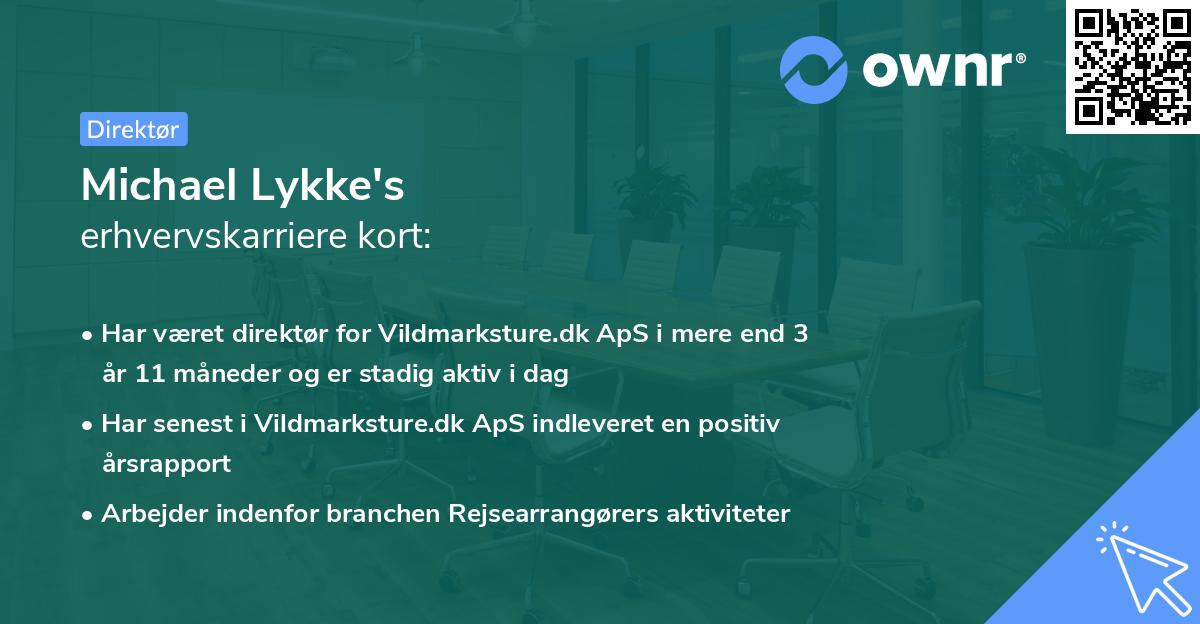 ownr®

Direktør

Michael Lykke's
erhvervskarriere kort:

• Har været direktør for Vildmarksture.dk ApS i mere end 3 år 11 måneder og er stadig aktiv i dag
• Har senest i Vildmarksture.dk ApS indleveret en positiv årsrapport
• Arbejder indenfor branchen Rejsearrangørers aktiviteter